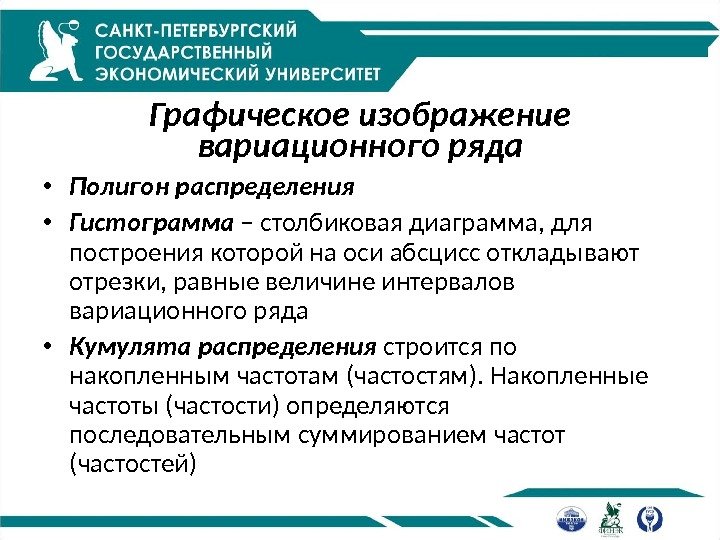 САНКТ-ПЕТЕРБУРГСКИЙ ГОСУДАРСТВЕННЫЙ ЭКОНОМИЧЕСКИЙ УНИВЕРСИТЕТ

Графическое изображение вариационного ряда

• Полигон распределения
• Гистограмма – столбиковая диаграмма, для построения которой на оси абсцисс откладывают отрезки, равные величине интервалов вариационного ряда
• Кумулята распределения строится по накопленным частотам (частостям). Накопленные частоты (частости) определяются последовательным суммированием частот (частостей)